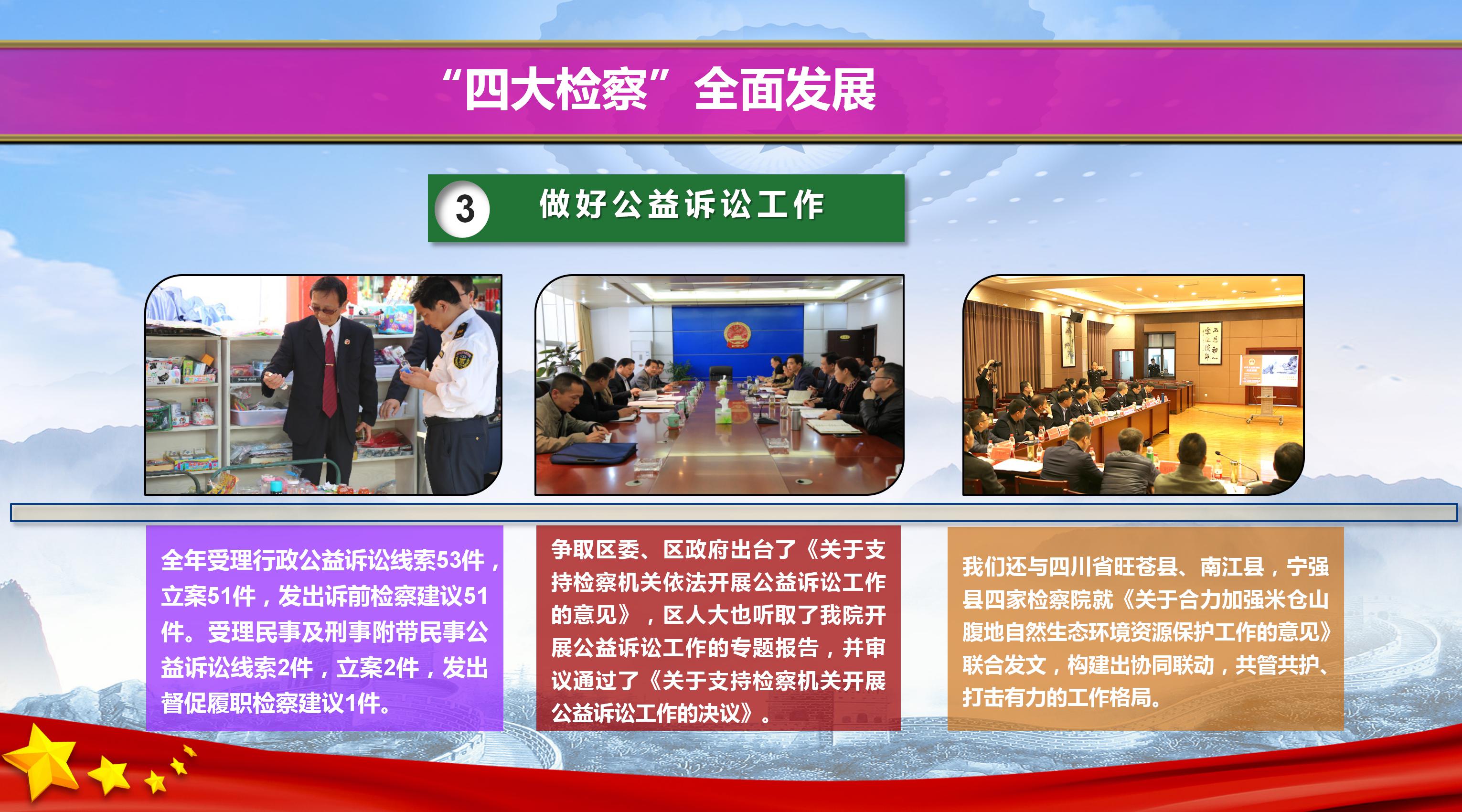 “四大检察”全面发展

3 做好公益诉讼工作

全年受理行政公益诉讼线索53件，立案51件，发出诉前检察建议51件。受理民事及刑事附带民事公益诉讼线索2件，立案2件，发出督促履职检察建议1件。

争取区委、区政府出台了《关于支持检察机关依法开展公益诉讼工作的意见》，区人大也听取了我院开展公益诉讼工作的专题报告，并审议通过了《关于支持检察机关开展公益诉讼工作的决议》。

我们还与四川省旺苍县、南江县，宁强县四家检察院就《关于合力加强米仓山腹地自然生态环境资源保护工作的意见》联合发文，构建出协同联动，共管共护、打击有力的工作格局。